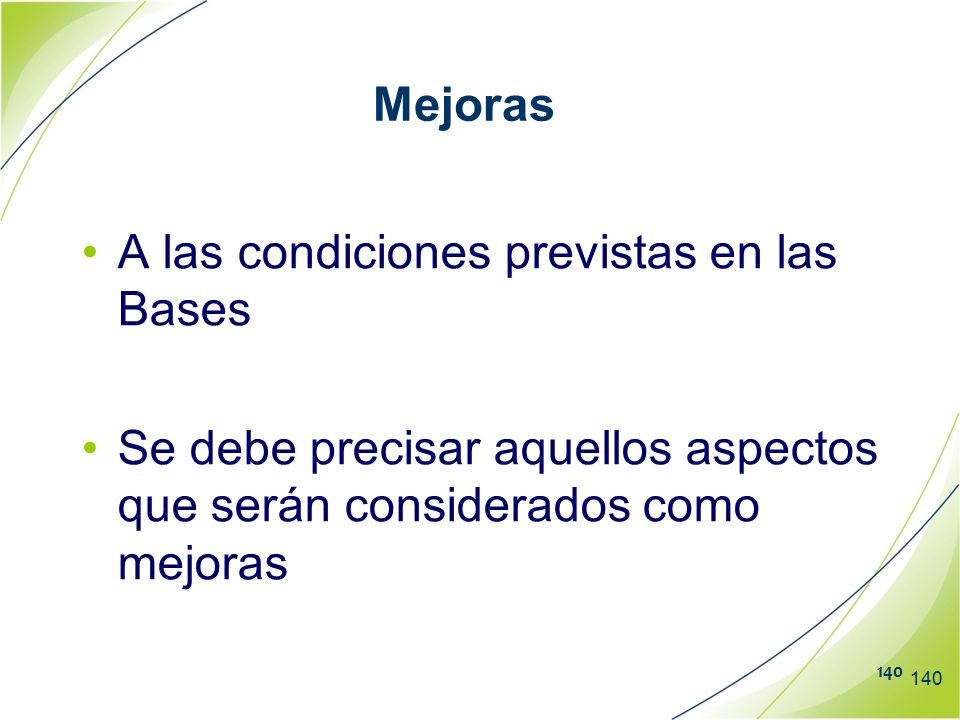 Mejoras

• A las condiciones previstas en las Bases

• Se debe precisar aquellos aspectos que serán considerados como mejoras

140 140